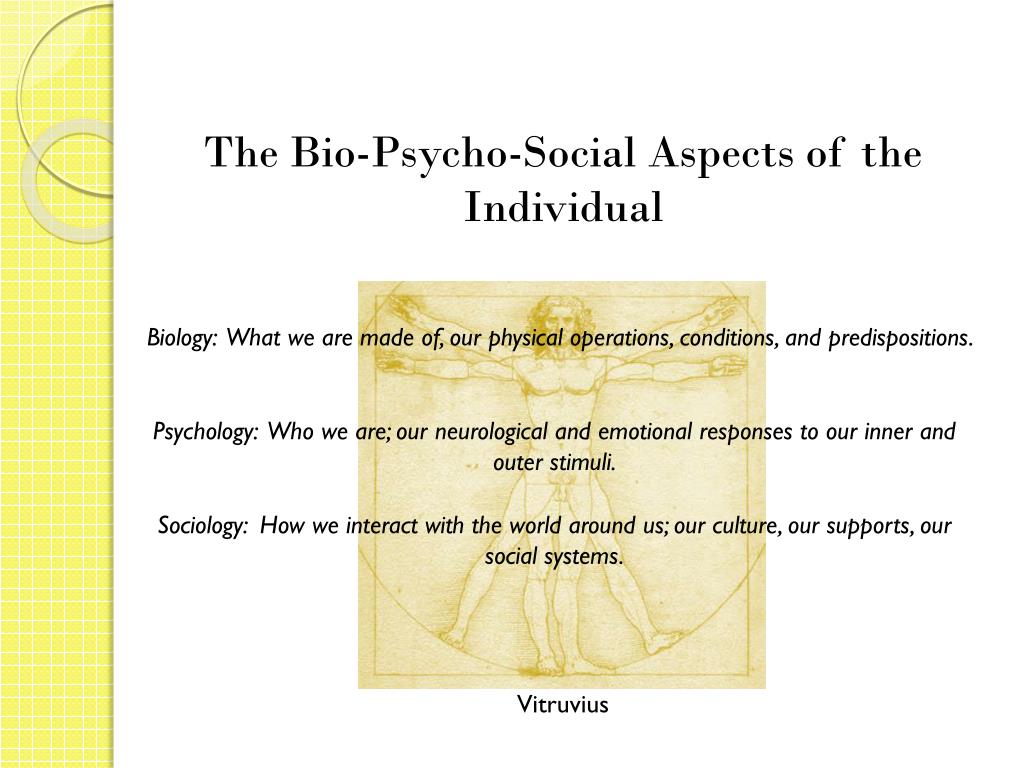 The Bio-Psycho-Social Aspects of the Individual

Biology: What we are made of, our physical operations, conditions, and predispositions.

Psychology: Who we are; our neurological and emotional responses to our inner and outer stimuli.

Sociology: How we interact with the world around us; our culture, our supports, our social systems.

Vitruvius